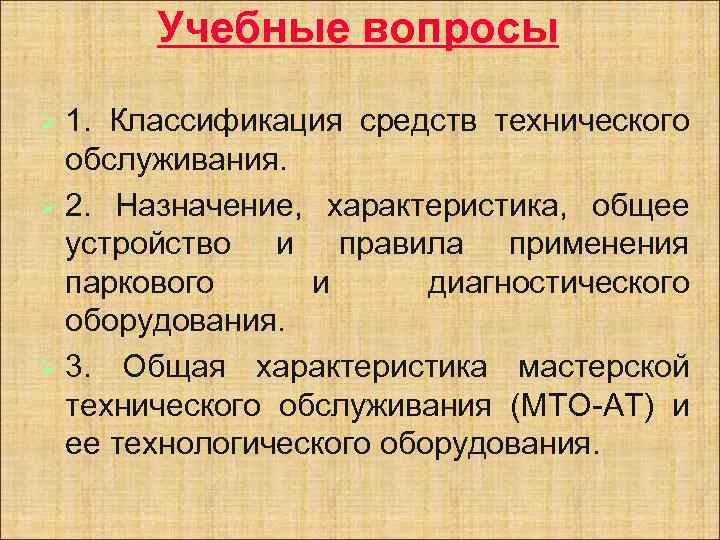 Учебные вопросы

1. Классификация средств технического обслуживания.

2. Назначение, характеристика, общее устройство и правила применения паркового и диагностического оборудования.

3. Общая характеристика мастерской технического обслуживания (МТО-АТ) и ее технологического оборудования.